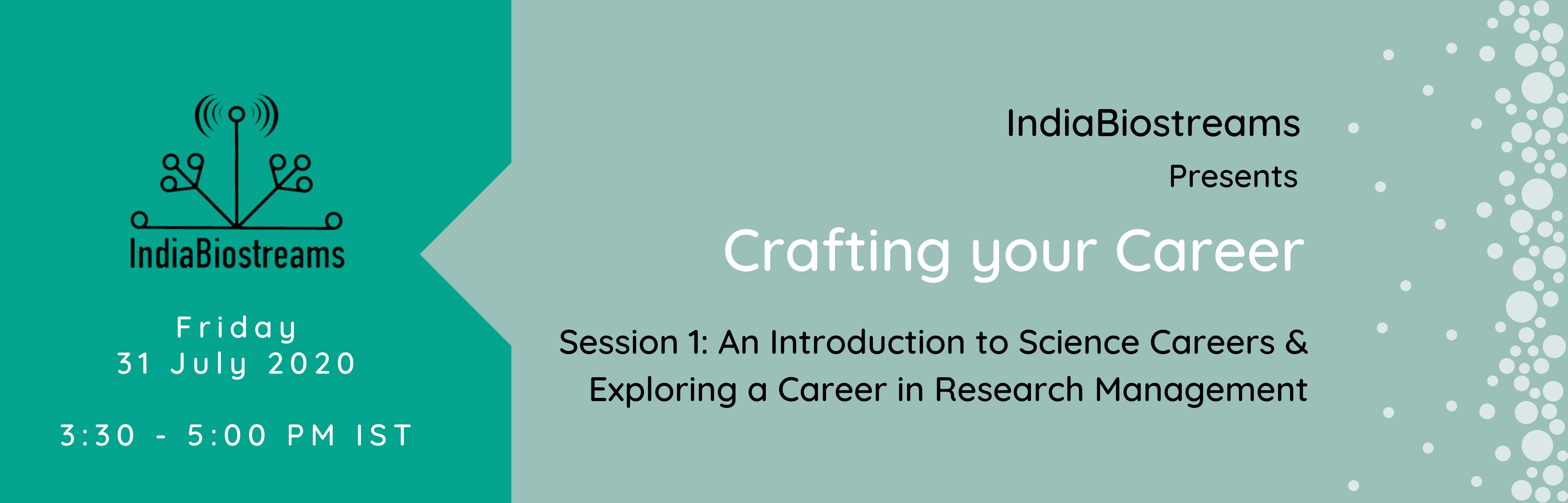 IndiaBiostreams

Friday
31 July 2020

3:30 - 5:00 PM IST

IndiaBiostreams
Presents

Crafting your Career

Session 1: An Introduction to Science Careers & Exploring a Career in Research Management